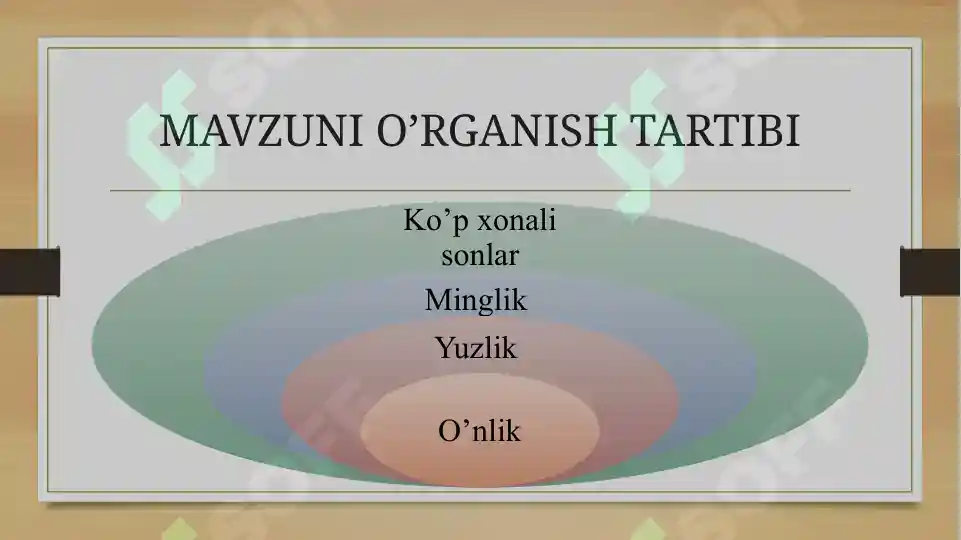 MAVZUNI O’RGANISH TARTIBI

Ko’p xonali sonlar

Minglik

Yuzlik

O’nlik